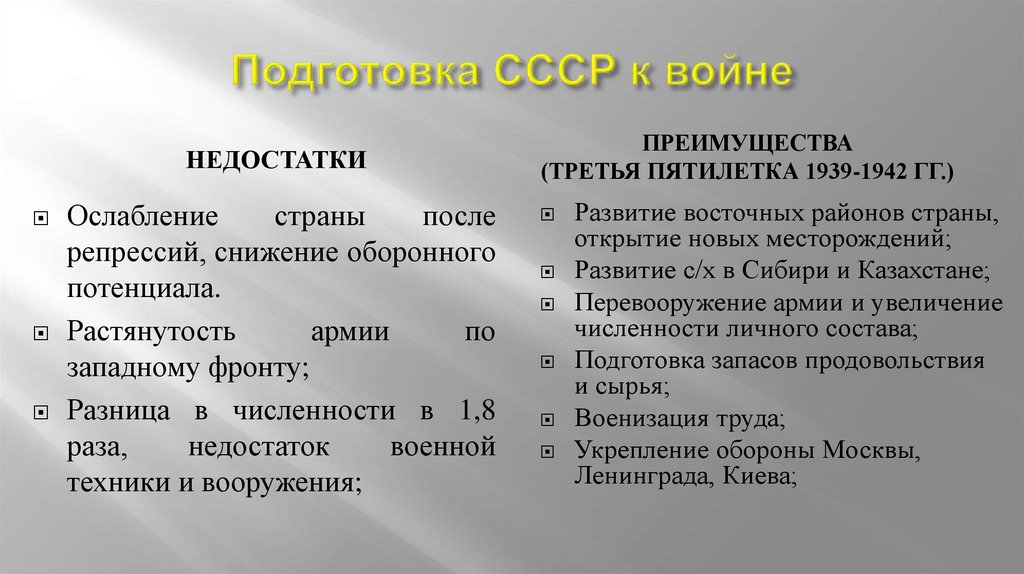 Подготовка СССР к войне

НЕДОСТАТКИ

Ослабление страны после репрессий, снижение оборонного потенциала.

Растянутость армии по западному фронту;

Разница в численности в 1,8 раза, недостаток военной техники и вооружения;

ПРЕИМУЩЕСТВА
(ТРЕТЬЯ ПЯТИЛЕТКА 1939-1942 ГГ.)

Развитие восточных районов страны, открытие новых месторождений;

Развитие с/х в Сибири и Казахстане;

Перевооружение армии и увеличение численности личного состава;

Подготовка запасов продовольствия и сырья;

Военизация труда;

Укрепление обороны Москвы, Ленинграда, Киева;